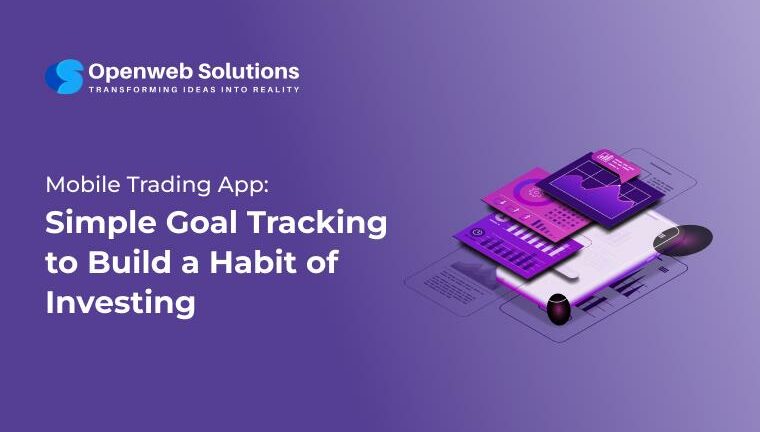 Openweb Solutions
TRANSFORMING IDEAS INTO REALITY

Mobile Trading App:
Simple Goal Tracking to Build a Habit of Investing